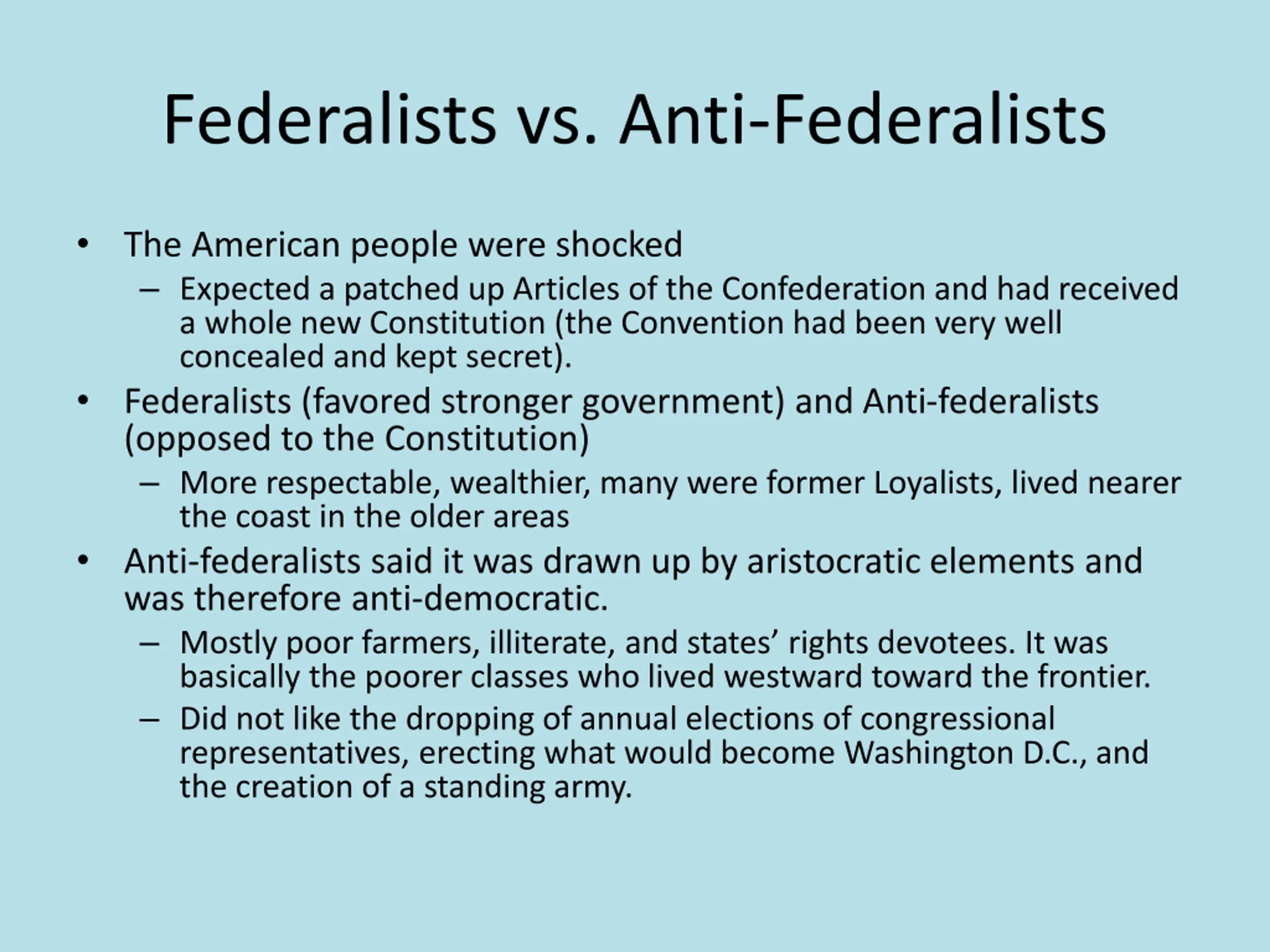 Federalists vs. Anti-Federalists

• The American people were shocked
– Expected a patched up Articles of the Confederation and had received a whole new Constitution (the Convention had been very well concealed and kept secret).
• Federalists (favored stronger government) and Anti-federalists (opposed to the Constitution)
– More respectable, wealthier, many were former Loyalists, lived nearer the coast in the older areas
• Anti-federalists said it was drawn up by aristocratic elements and was therefore anti-democratic.
– Mostly poor farmers, illiterate, and states’ rights devotees. It was basically the poorer classes who lived westward toward the frontier.
– Did not like the dropping of annual elections of congressional representatives, erecting what would become Washington D.C., and the creation of a standing army.